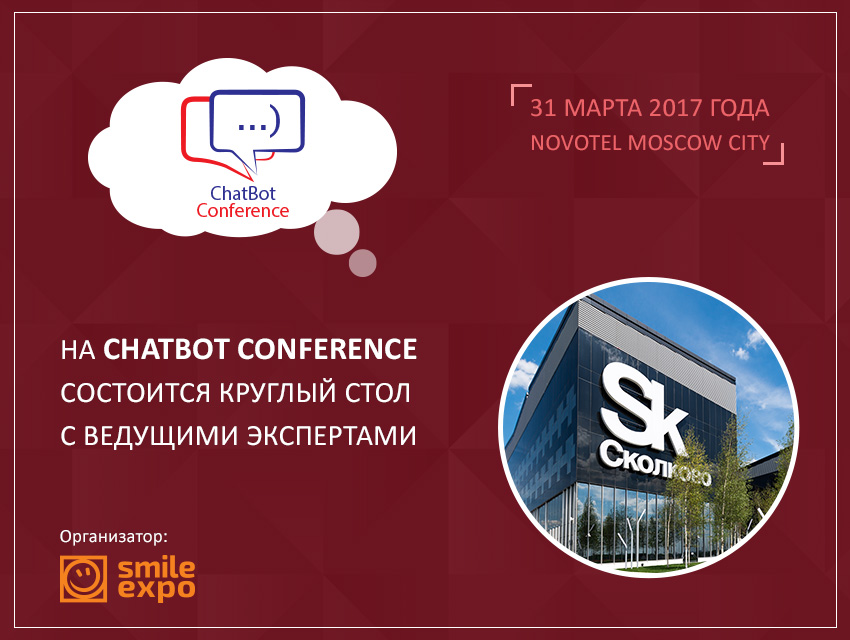 ...)

ChatBot Conference

31 МАРТА 2017 ГОДА
NOVOTEL MOSCOW CITY

НА CHATBOT CONFERENCE СОСТОИТСЯ КРУГЛЫЙ СТОЛ С ВЕДУЩИМИ ЭКСПЕРТАМИ

Sk
Сколково

Организатор:

smile expo